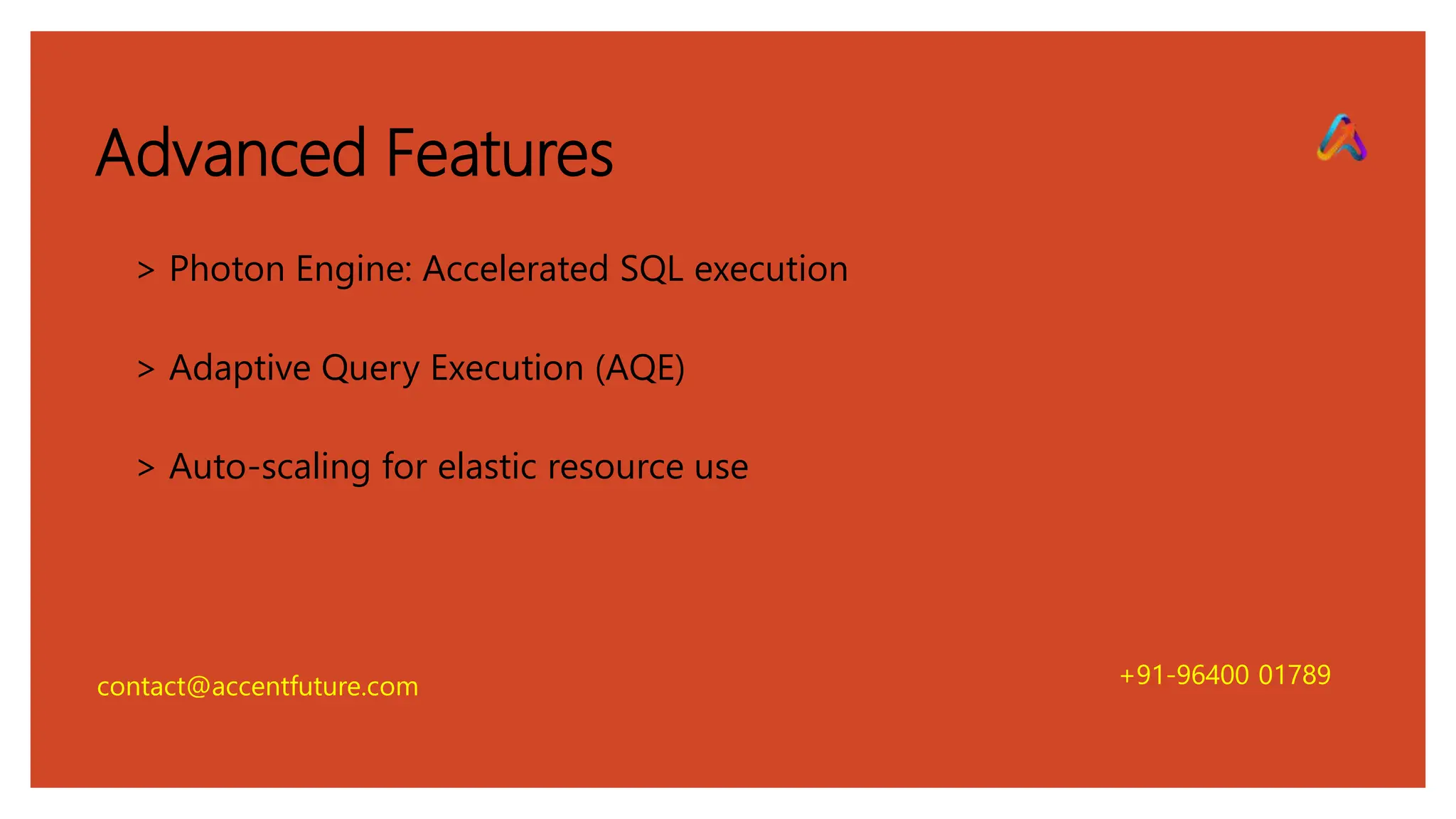 Advanced Features

> Photon Engine: Accelerated SQL execution

> Adaptive Query Execution (AQE)

> Auto-scaling for elastic resource use

contact@accentfuture.com

+91-96400 01789